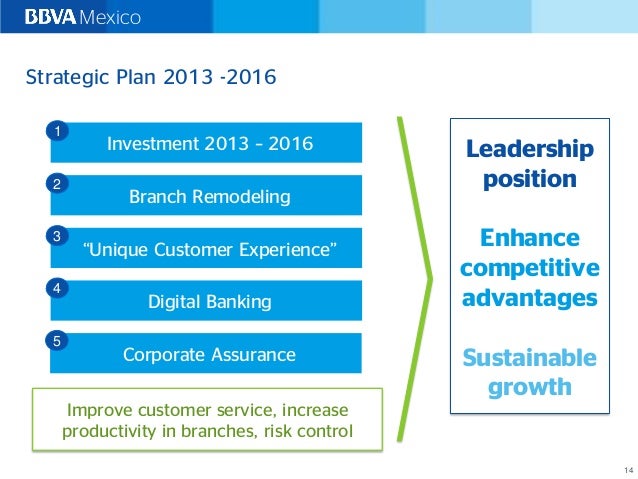 BBVA Mexico

Strategic Plan 2013 -2016

1
Investment 2013 – 2016

2
Branch Remodeling

3
“Unique Customer Experience”

4
Digital Banking

5
Corporate Assurance

Improve customer service, increase productivity in branches, risk control

Leadership position

Enhance competitive advantages

Sustainable growth

14